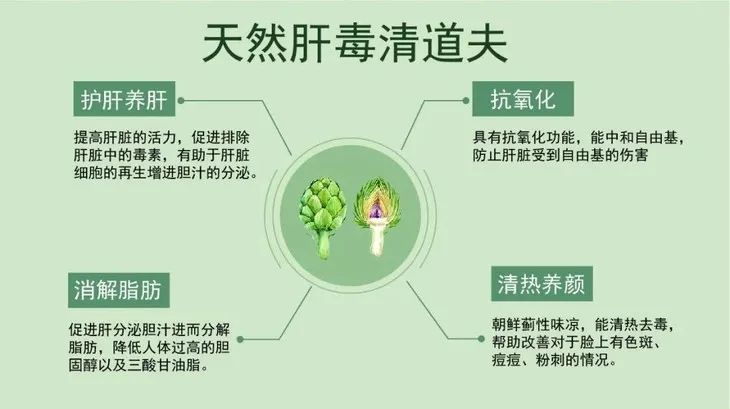 天然肝毒清道夫

护肝养肝

提高肝脏的活力，促进排除肝脏中的毒素，有助于肝脏细胞的再生增进胆汁的分泌。

抗氧化

具有抗氧化功能，能中和自由基，防止肝脏受到自由基的伤害

消解脂肪

促进肝分泌胆汁进而分解脂肪，降低人体过高的胆固醇以及三酸甘油脂。

清热养颜

朝鲜蓟性味凉，能清热去毒，帮助改善对于脸上有色斑、痘痘、粉刺的情况。